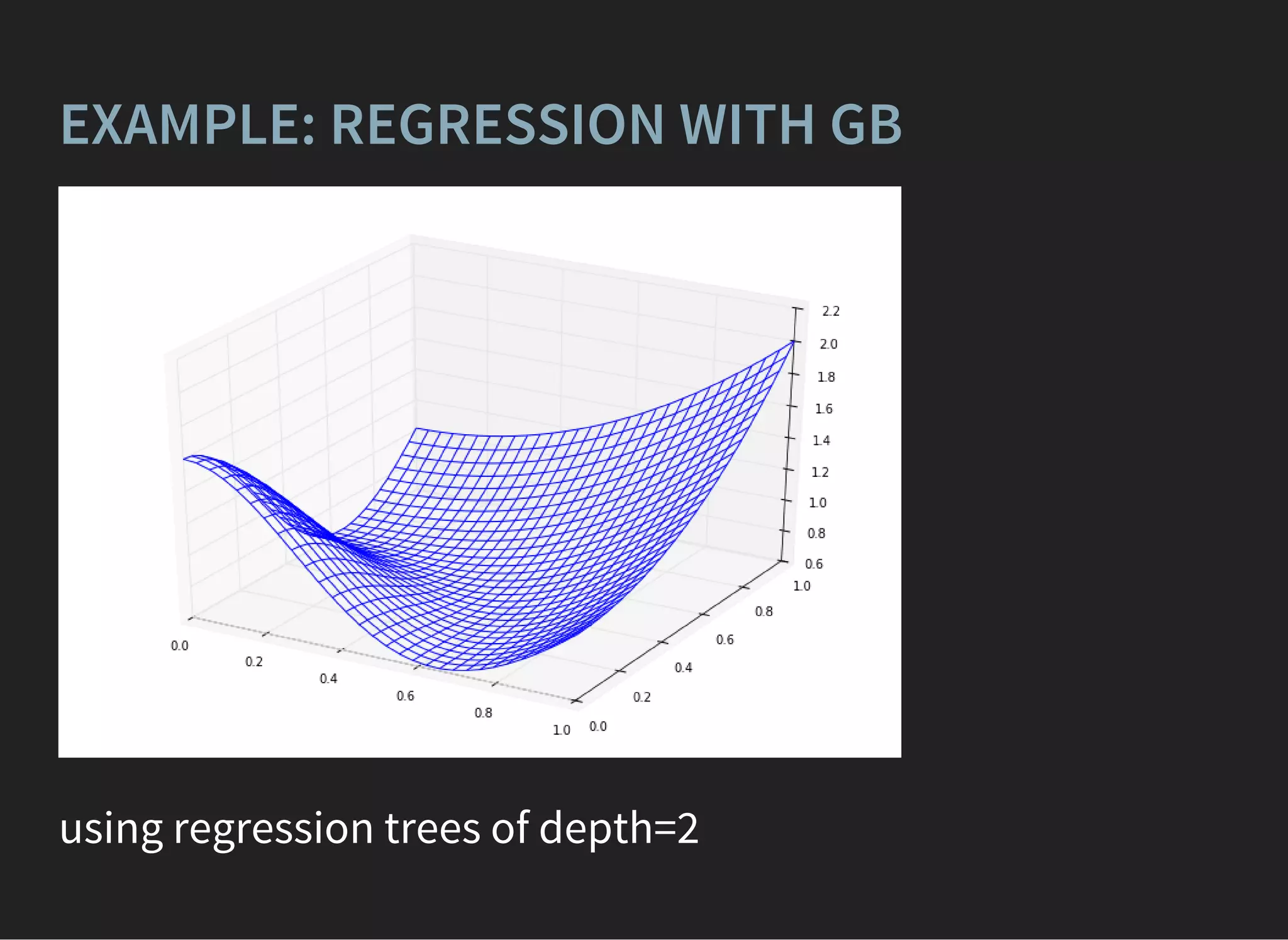 EXAMPLE: REGRESSION WITH GB

2.2
2.0
1.8
1.6
1.4
1.2
1.0
0.8
0.6

1.0
0.8
0.6
0.4
0.2
0.0

0.0
0.2
0.4
0.6
0.8
1.0

using regression trees of depth=2